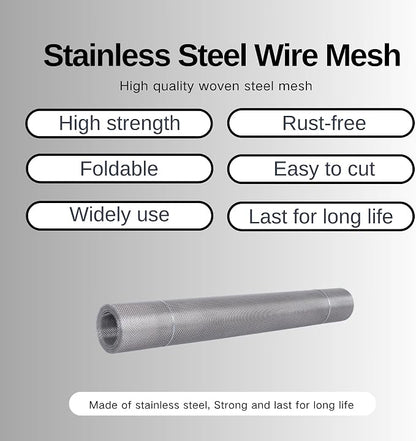 Stainless Steel Wire Mesh

High quality woven steel mesh

High strength

Rust-free

Foldable

Easy to cut

Widely use

Last for long life

Made of stainless steel, Strong and last for long life